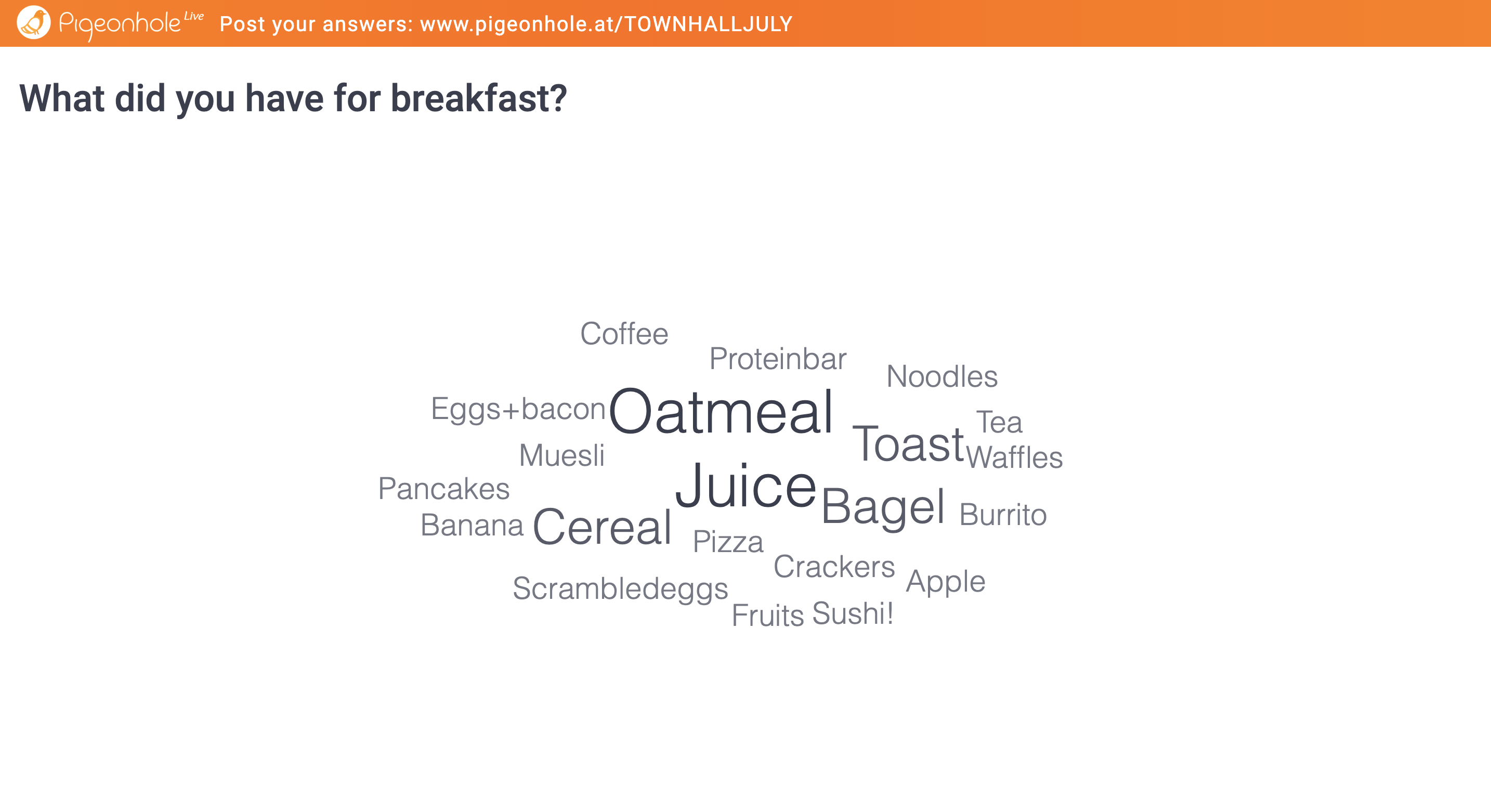 Pigeonhole Live Post your answers: www.pigeonhole.at/TOWNHALLJULY

What did you have for breakfast?

Coffee
Proteinbar
Noodles
Eggs+bacon Oatmeal
Tea
Toast Waffles
Muesli
Pancakes
Juice Bagel Burrito
Banana Cereal
Pizza
Crackers
Apple
Scrambledeggs
Fruits Sushi!